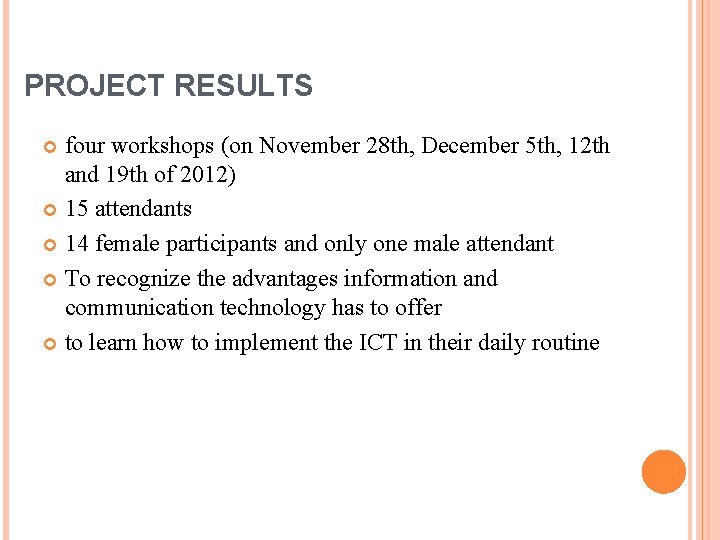 PROJECT RESULTS

four workshops (on November 28th, December 5th, 12th and 19th of 2012)

15 attendants

14 female participants and only one male attendant

To recognize the advantages information and communication technology has to offer

to learn how to implement the ICT in their daily routine